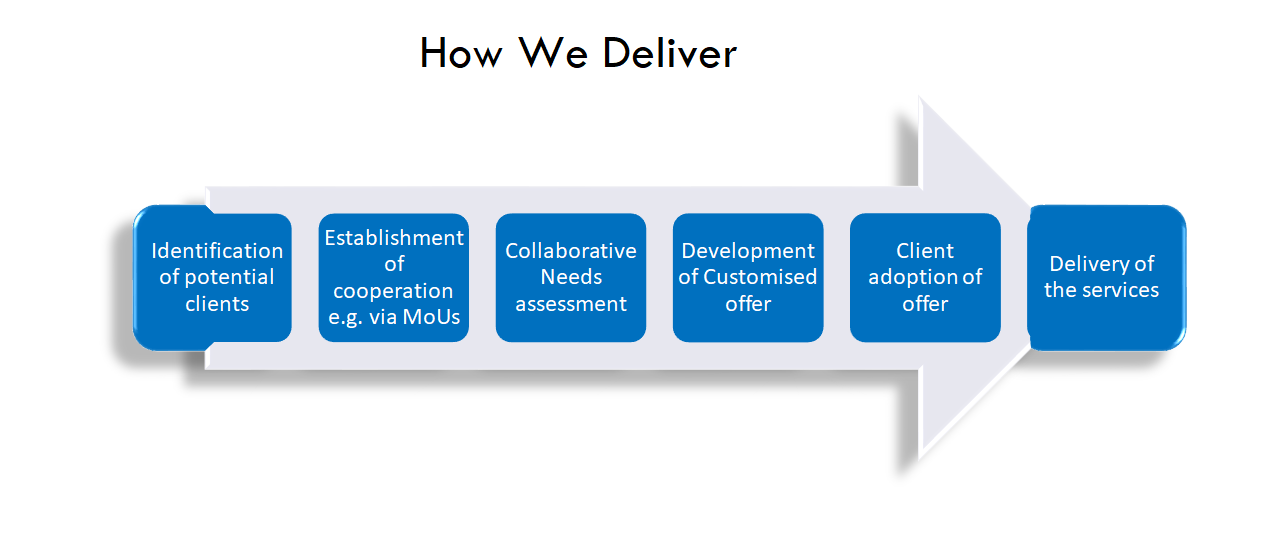 How We Deliver

Identification of potential clients

Establishment of cooperation e.g. via MoUs

Collaborative Needs assessment

Development of Customised offer

Client adoption of offer

Delivery of the services